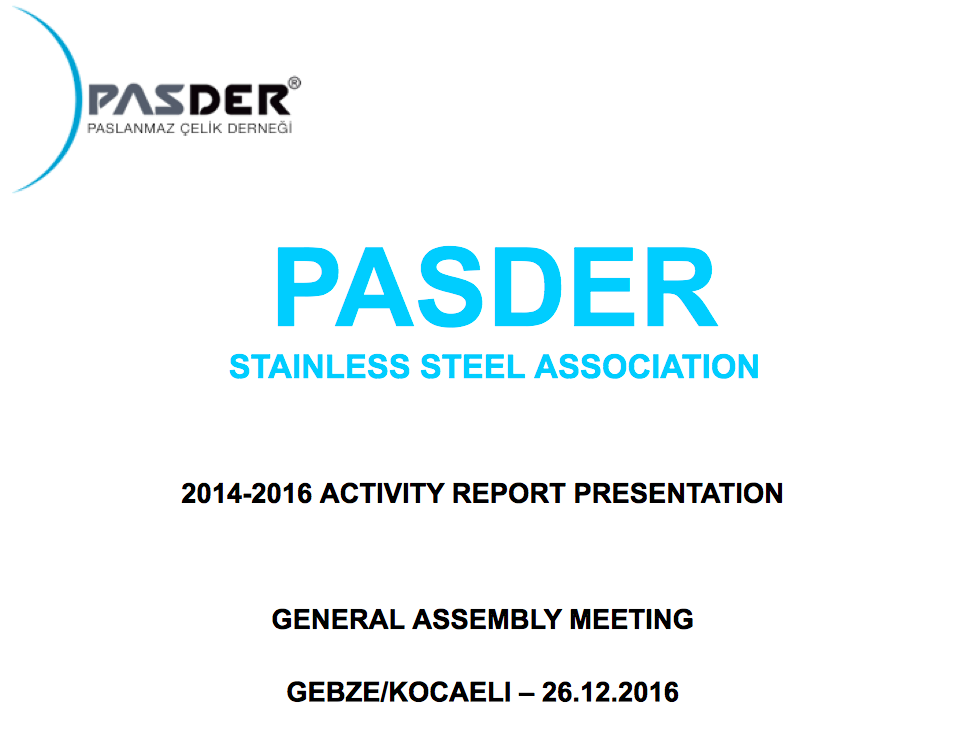 PASDER®
PASLANMAZ ÇELİK DERNEĞİ

PASDER
STAINLESS STEEL ASSOCIATION

2014-2016 ACTIVITY REPORT PRESENTATION

GENERAL ASSEMBLY MEETING

GEBZE/KOCAELI – 26.12.2016